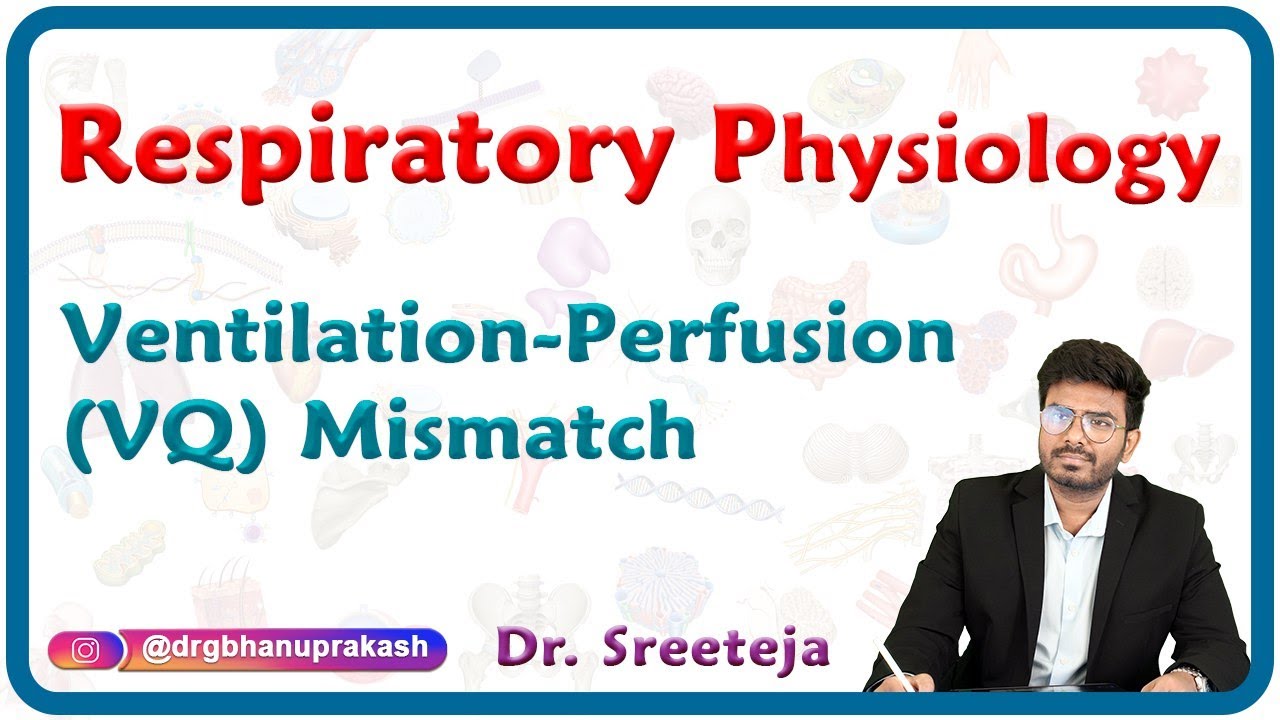 Respiratory Physiology

Ventilation-Perfusion (VQ) Mismatch

@drgbhanuprakash

Dr. Sreeteja